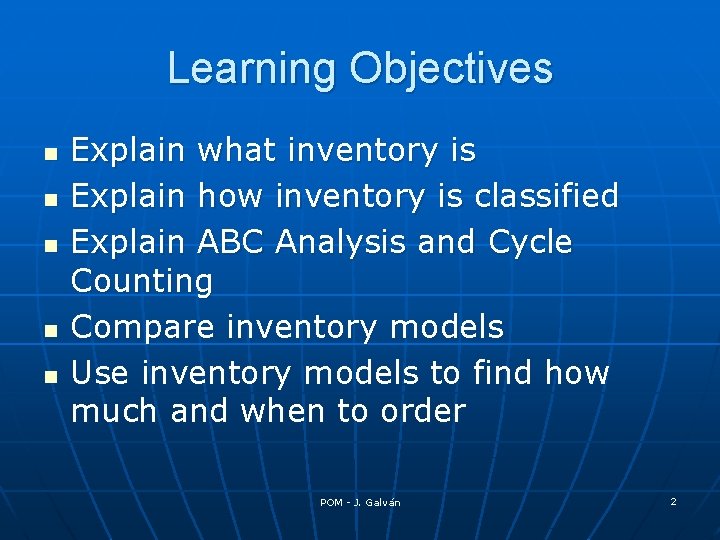 Learning Objectives

- Explain what inventory is
- Explain how inventory is classified
- Explain ABC Analysis and Cycle Counting
- Compare inventory models
- Use inventory models to find how much and when to order

POM - J. Galván

2